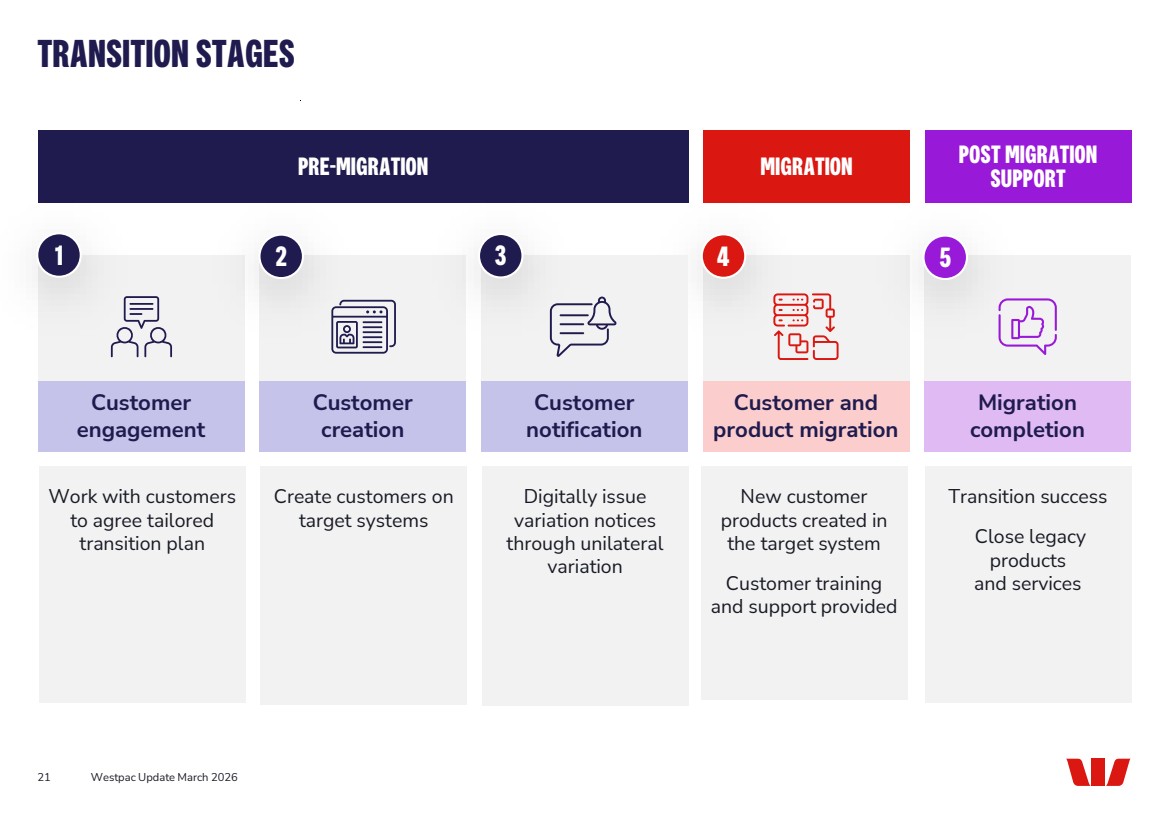 TRANSITION STAGES

PRE-MIGRATION

MIGRATION

POST MIGRATION SUPPORT

1

Customer engagement

Work with customers to agree tailored transition plan

2

Customer creation

Create customers on target systems

3

Customer notification

Digitally issue variation notices through unilateral variation

4

Customer and product migration

New customer products created in the target system

Customer training and support provided

5

Migration completion

Transition success

Close legacy products and services

21 Westpac Update March 2026